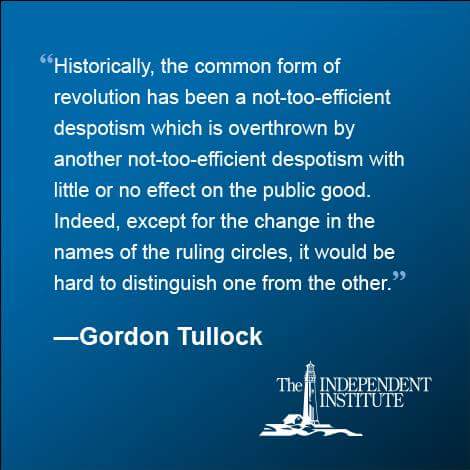 “Historically, the common form of revolution has been a not-too-efficient despotism which is overthrown by another not-too-efficient despotism with little or no effect on the public good. Indeed, except for the change in the names of the ruling circles, it would be hard to distinguish one from the other.”

—Gordon Tullock

The INDEPENDENT INSTITUTE